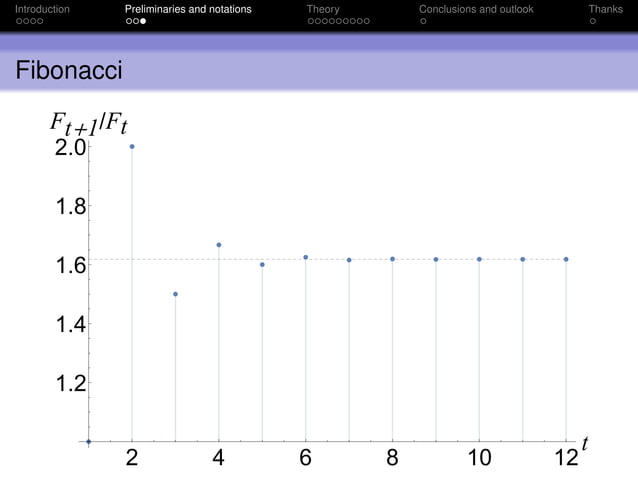 Introduction Preliminaries and notations Theory Conclusions and outlook Thanks

Fibonacci

$F_{t+1}/F_t$

2.0
1.8
1.6
1.4
1.2

2 4 6 8 10 12 $t$